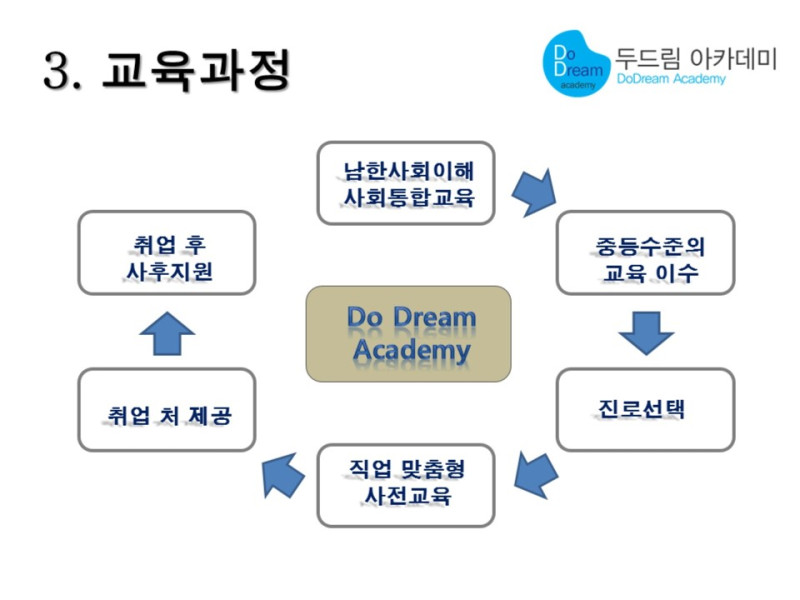 3. 교육과정

Do Dream academy 두드림 아카데미 DoDream Academy

남한사회이해 사회통합교육

중등수준의 교육 이수

진로선택

직업 맞춤형 사전교육

취업 처 제공

취업 후 사후지원

Do Dream Academy